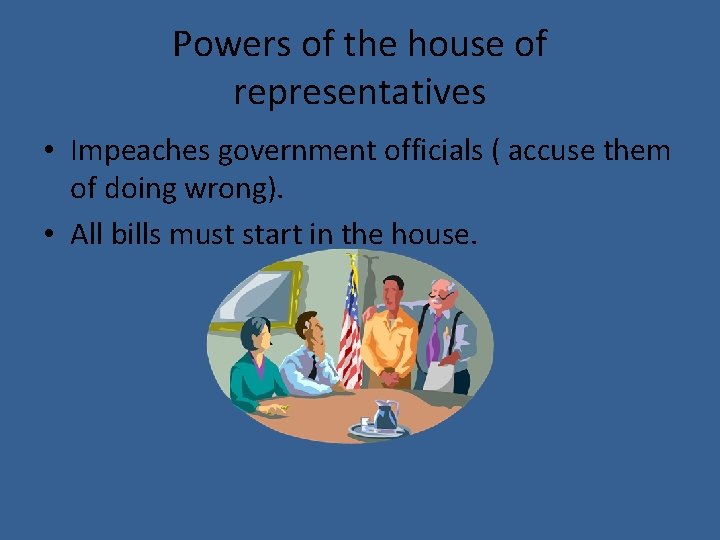 Powers of the house of representatives

• Impeaches government officials ( accuse them of doing wrong).
• All bills must start in the house.